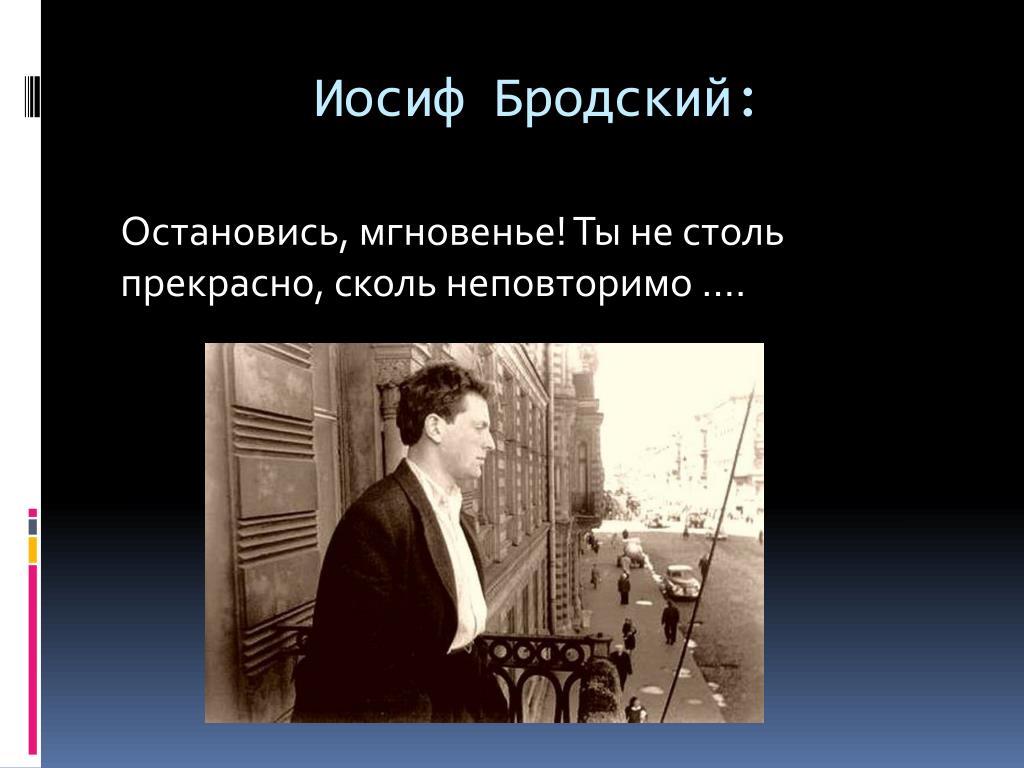 Иосиф Бродский:

Остановись, мгновенье! Ты не столь прекрасно, сколь неповторимо ….